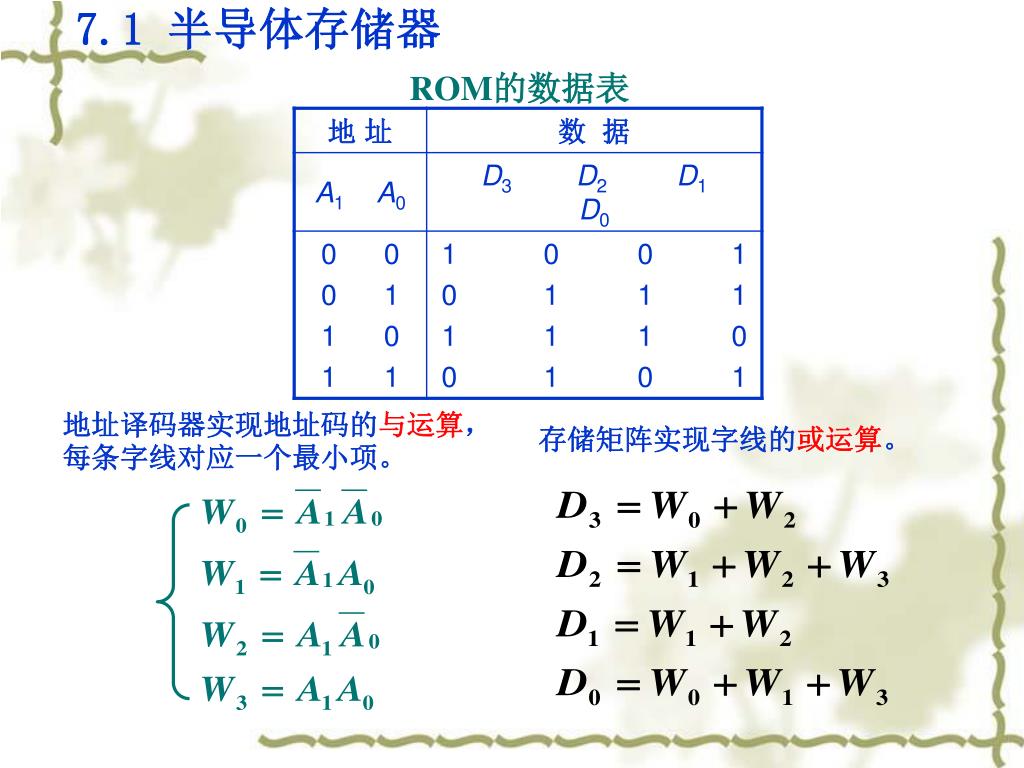 7.1 半导体存储器

ROM的数据表

| 地 址 | 数 据 |
|---|---|
| $A_1$ $A_0$ | $D_3$ $D_2$ $D_1$ $D_0$ |
| 0 0 | 1 0 0 1 |
| 0 1 | 0 1 1 1 |
| 1 0 | 1 1 1 0 |
| 1 1 | 0 1 0 1 |

地址译码器实现地址码的与运算，每条字线对应一个最小项。

存储矩阵实现字线的或运算。

$W_0 = \overline{A}_1 \overline{A}_0$
$W_1 = \overline{A}_1 A_0$
$W_2 = A_1 \overline{A}_0$
$W_3 = A_1 A_0$

$D_3 = W_0 + W_2$
$D_2 = W_1 + W_2 + W_3$
$D_1 = W_1 + W_2$
$D_0 = W_0 + W_1 + W_3$